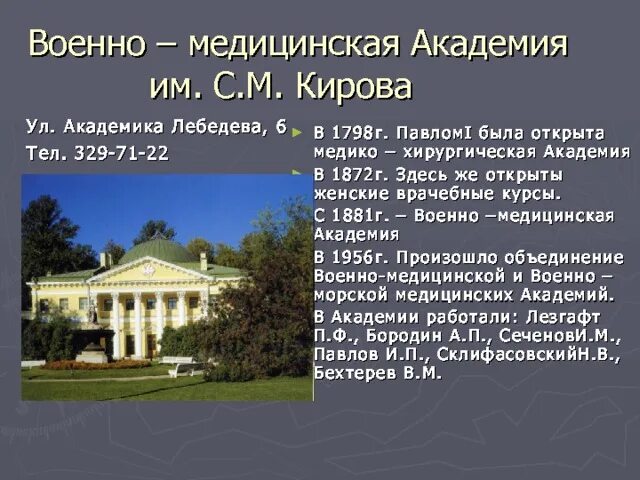 Военно – медицинская Академия им. С.М. Кирова

Ул. Академика Лебедева, 6
Тел. 329-71-22

В 1798г. ПавломI была открыта медико – хирургическая Академия

В 1872г. Здесь же открыты женские врачебные курсы.

С 1881г. – Военно –медицинская Академия

В 1956г. Произошло объединение Военно-медицинской и Военно – морской медицинских Академий.

В Академии работали: Лезгафт П.Ф., Бородин А.П., СеченовИ.М., Павлов И.П., СклифасовскийН.В., Бехтерев В.М.